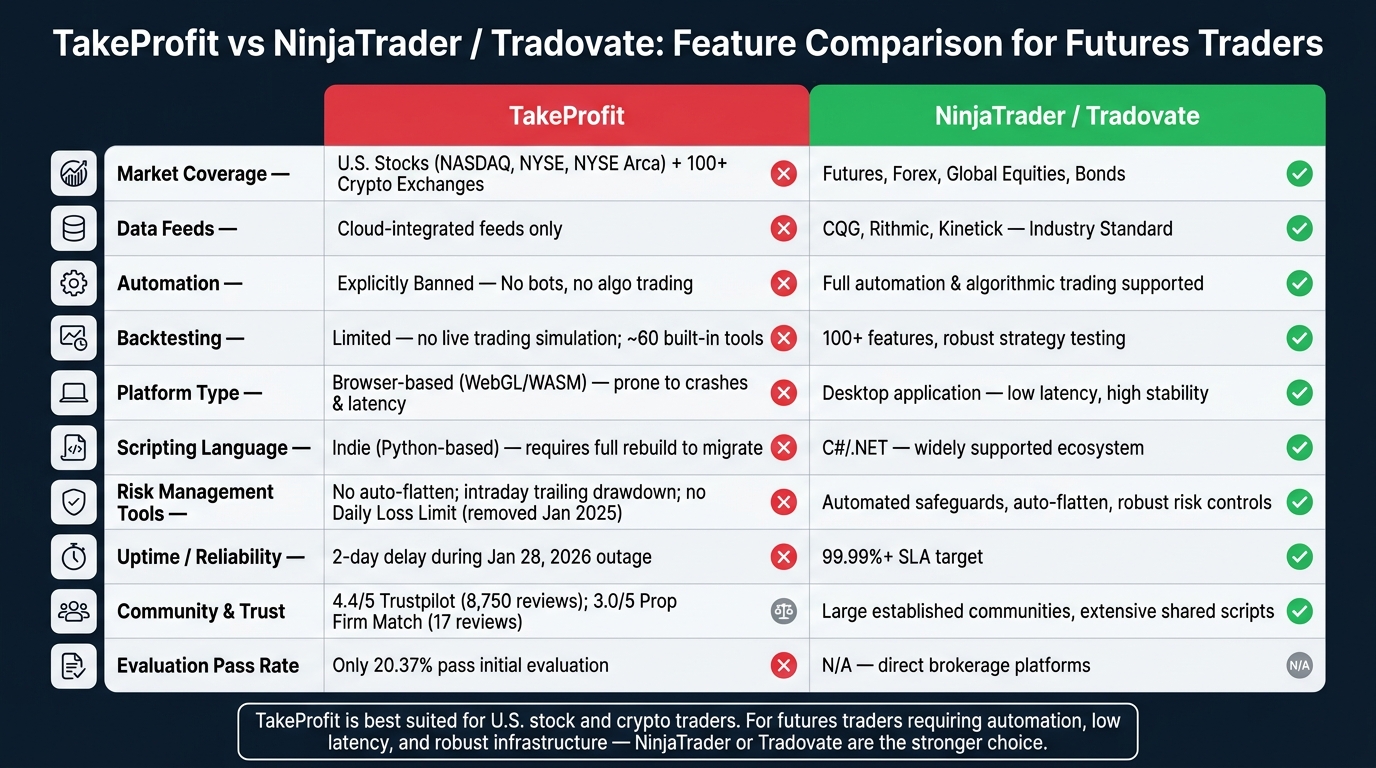 TakeProfit vs NinjaTrader / Tradovate: Feature Comparison for Futures Traders

| | TakeProfit | NinjaTrader / Tradovate |
|---|---|---|
| Market Coverage — | U.S. Stocks (NASDAQ, NYSE, NYSE Arca) + 100+ Crypto Exchanges | Futures, Forex, Global Equities, Bonds |
| Data Feeds — | Cloud-integrated feeds only | CQG, Rithmic, Kinetick — Industry Standard |
| Automation — | Explicitly Banned — No bots, no algo trading | Full automation & algorithmic trading supported |
| Backtesting — | Limited — no live trading simulation; ~60 built-in tools | 100+ features, robust strategy testing |
| Platform Type — | Browser-based (WebGL/WASM) — prone to crashes & latency | Desktop application — low latency, high stability |
| Scripting Language — | Indie (Python-based) — requires full rebuild to migrate | C#/.NET — widely supported ecosystem |
| Risk Management Tools — | No auto-flatten; intraday trailing drawdown; no Daily Loss Limit (removed Jan 2025) | Automated safeguards, auto-flatten, robust risk controls |
| Uptime / Reliability — | 2-day delay during Jan 28, 2026 outage | 99.99%+ SLA target |
| Community & Trust | 4.4/5 Trustpilot (8,750 reviews); 3.0/5 Prop Firm Match (17 reviews) | Large established communities, extensive shared scripts |
| Evaluation Pass Rate | Only 20.37% pass initial evaluation | N/A — direct brokerage platforms N/A |

TakeProfit is best suited for U.S. stock and crypto traders. For futures traders requiring automation, low latency, and robust infrastructure — NinjaTrader or Tradovate are the stronger choice.